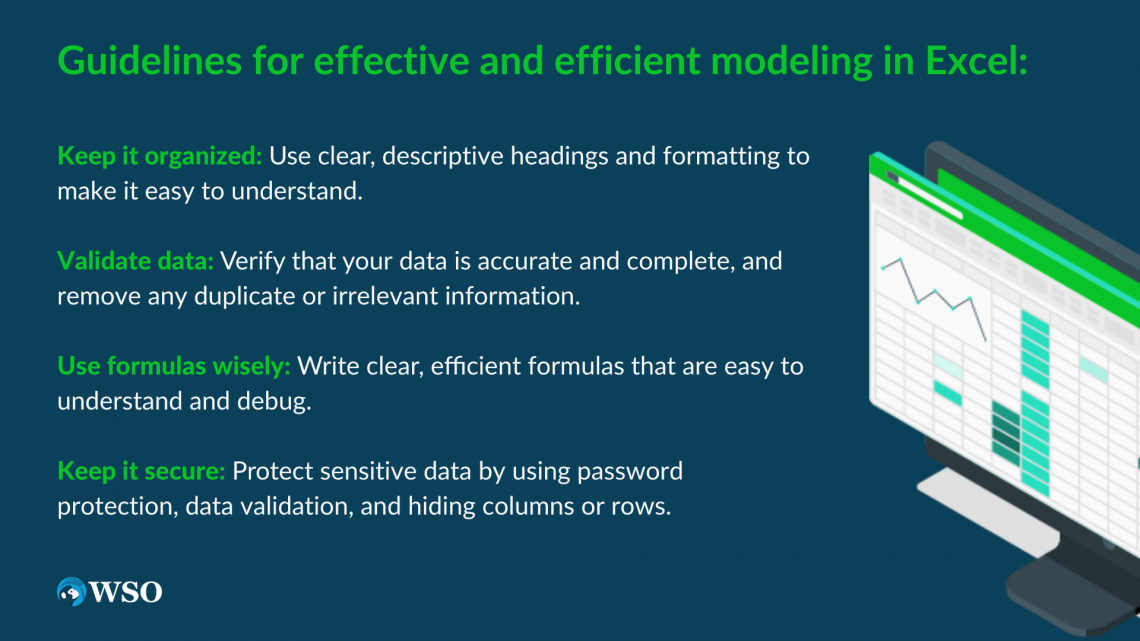 Guidelines for effective and efficient modeling in Excel:

Keep it organized: Use clear, descriptive headings and formatting to make it easy to understand.

Validate data: Verify that your data is accurate and complete, and remove any duplicate or irrelevant information.

Use formulas wisely: Write clear, efficient formulas that are easy to understand and debug.

Keep it secure: Protect sensitive data by using password protection, data validation, and hiding columns or rows.

WSO